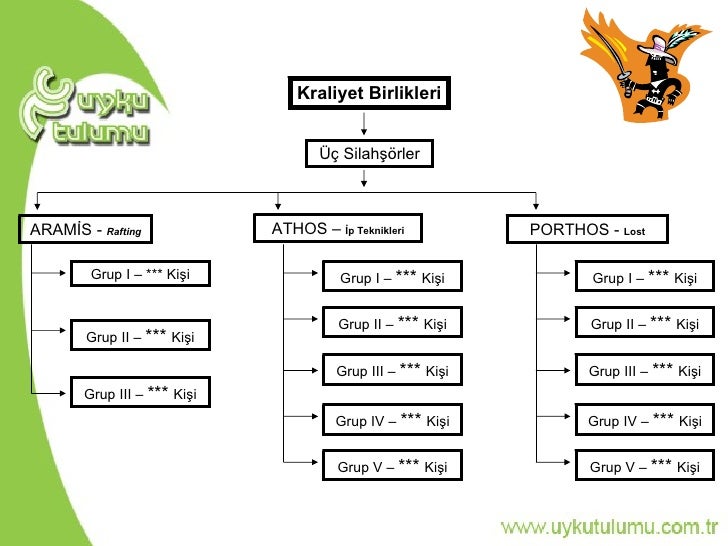 uyku tulumu

Kraliyet Birlikleri

Üç Silahşörler

ARAMİS - Rafting

Grup I – *** Kişi

Grup II – *** Kişi

Grup III – *** Kişi

ATHOS – İp Teknikleri

Grup I – *** Kişi

Grup II – *** Kişi

Grup III – *** Kişi

Grup IV – *** Kişi

Grup V – *** Kişi

PORTHOS - Lost

Grup I – *** Kişi

Grup II – *** Kişi

Grup III – *** Kişi

Grup IV – *** Kişi

Grup V – *** Kişi

www.uykutulumu.com.tr